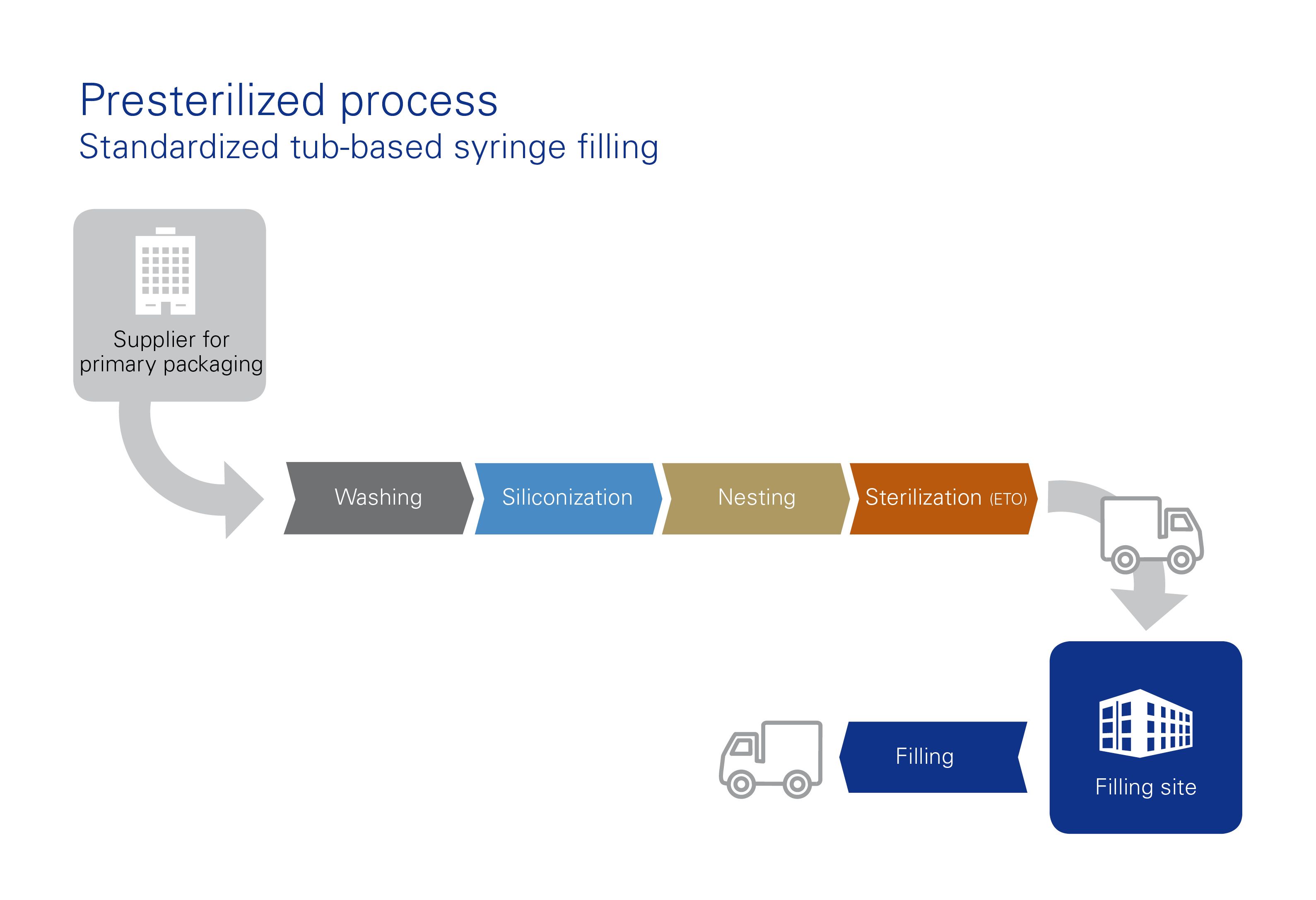 Presterilized process
Standardized tub-based syringe filling

Supplier for primary packaging

Washing

Siliconization

Nesting

Sterilization (ETO)

Filling site

Filling